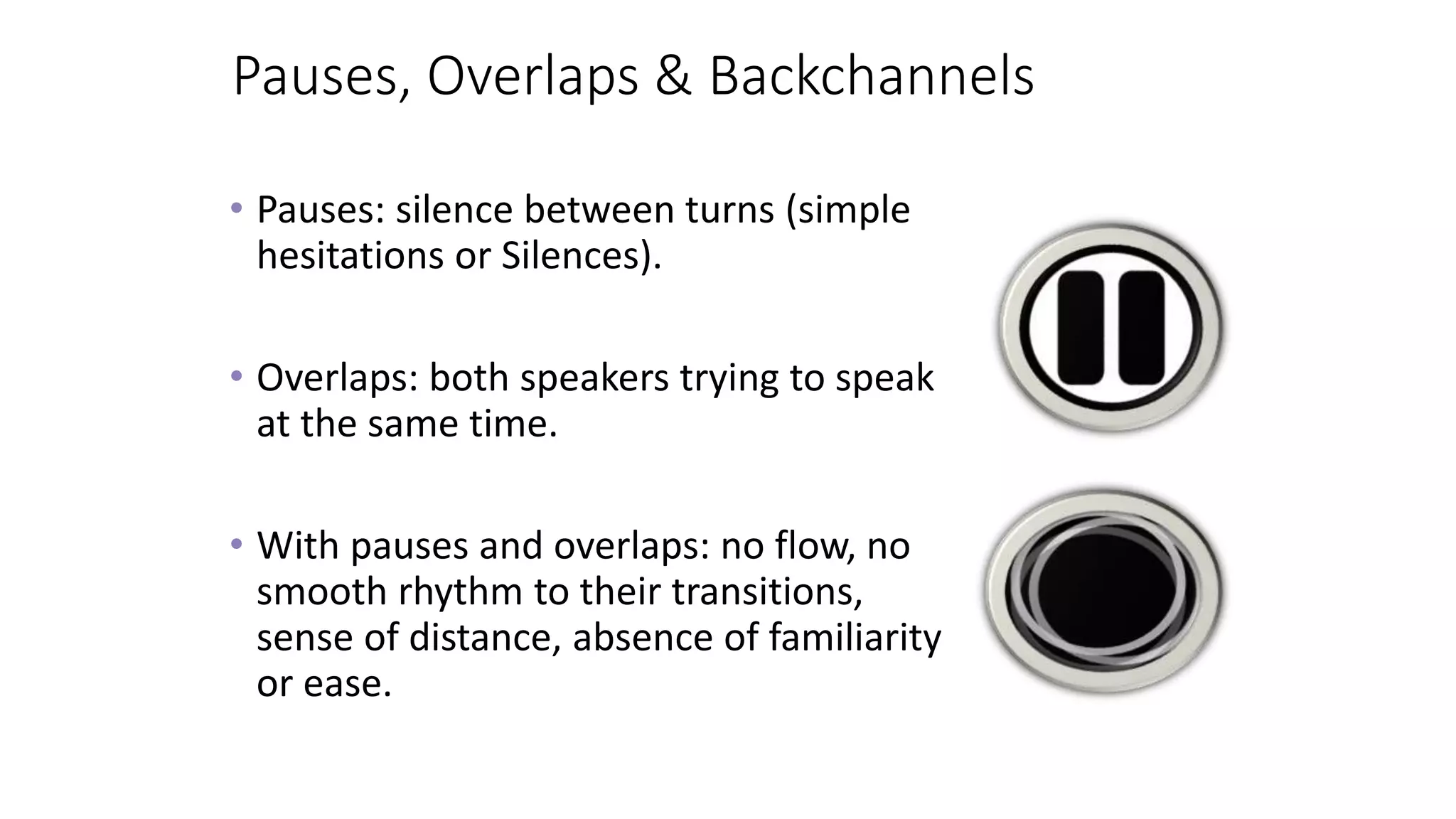 Pauses, Overlaps & Backchannels

• Pauses: silence between turns (simple hesitations or Silences).

• Overlaps: both speakers trying to speak at the same time.

• With pauses and overlaps: no flow, no smooth rhythm to their transitions, sense of distance, absence of familiarity or ease.